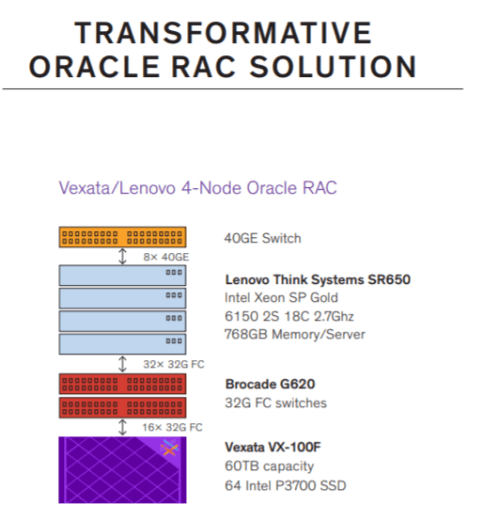 TRANSFORMATIVE ORACLE RAC SOLUTION

Vexata/Lenovo 4-Node Oracle RAC

40GE Switch

8× 40GE

Lenovo Think Systems SR650
Intel Xeon SP Gold
6150 2S 18C 2.7Ghz
768GB Memory/Server

32× 32G FC

Brocade G620
32G FC switches

16× 32G FC

Vexata VX-100F
60TB capacity
64 Intel P3700 SSD